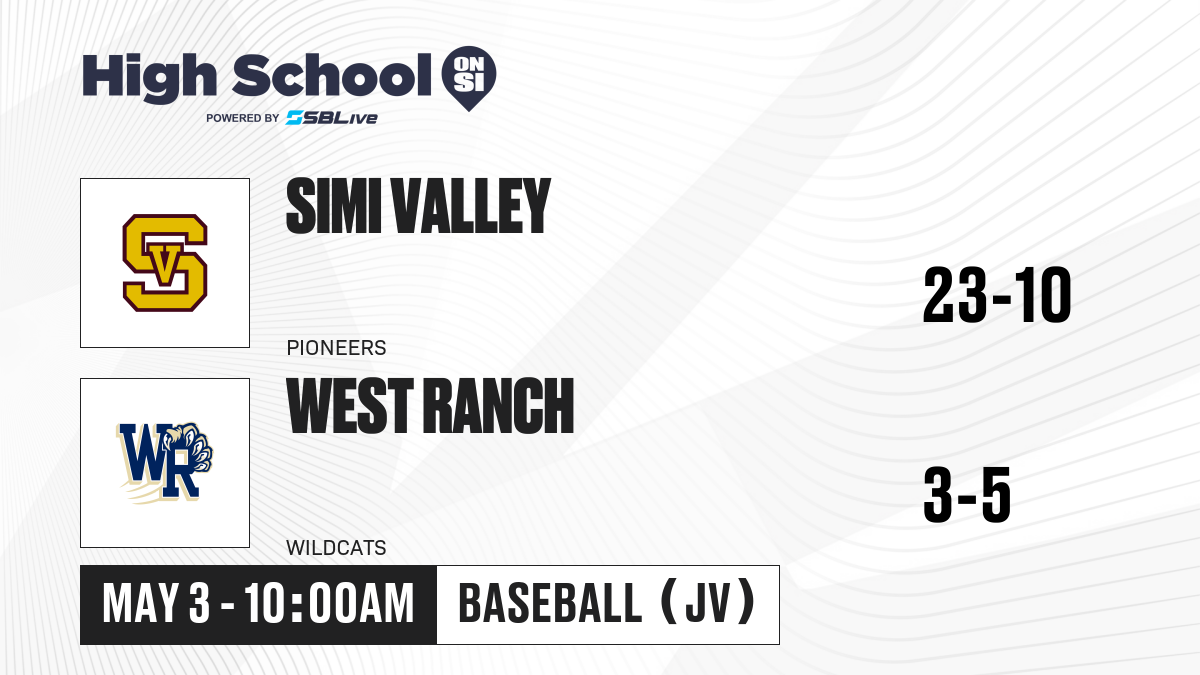 High School ON SI
POWERED BY SBLive

SV

SIMI VALLEY
PIONEERS

23-10

WR

WEST RANCH
WILDCATS

3-5

MAY 3 - 10:00AM
BASEBALL (JV)